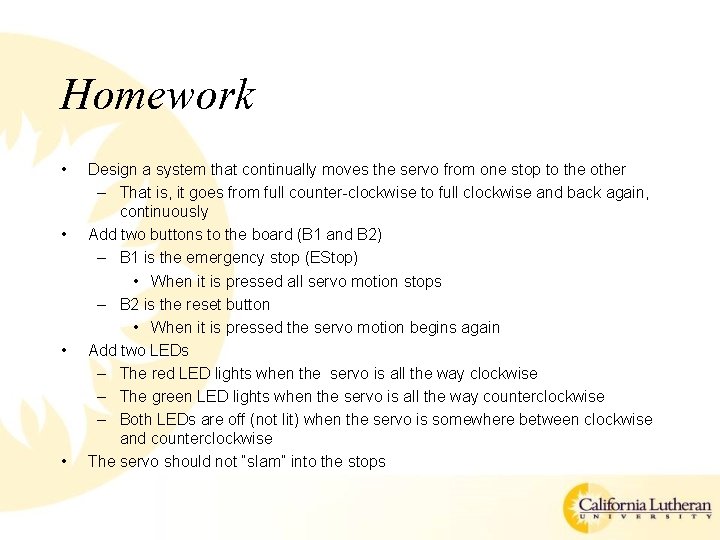 Homework

• Design a system that continually moves the servo from one stop to the other
– That is, it goes from full counter-clockwise to full clockwise and back again, continuously
• Add two buttons to the board (B1 and B2)
– B1 is the emergency stop (EStop)
• When it is pressed all servo motion stops
– B2 is the reset button
• When it is pressed the servo motion begins again
• Add two LEDs
– The red LED lights when the servo is all the way clockwise
– The green LED lights when the servo is all the way counterclockwise
– Both LEDs are off (not lit) when the servo is somewhere between clockwise and counterclockwise
• The servo should not "slam" into the stops

California Lutheran
UNIVERSITY